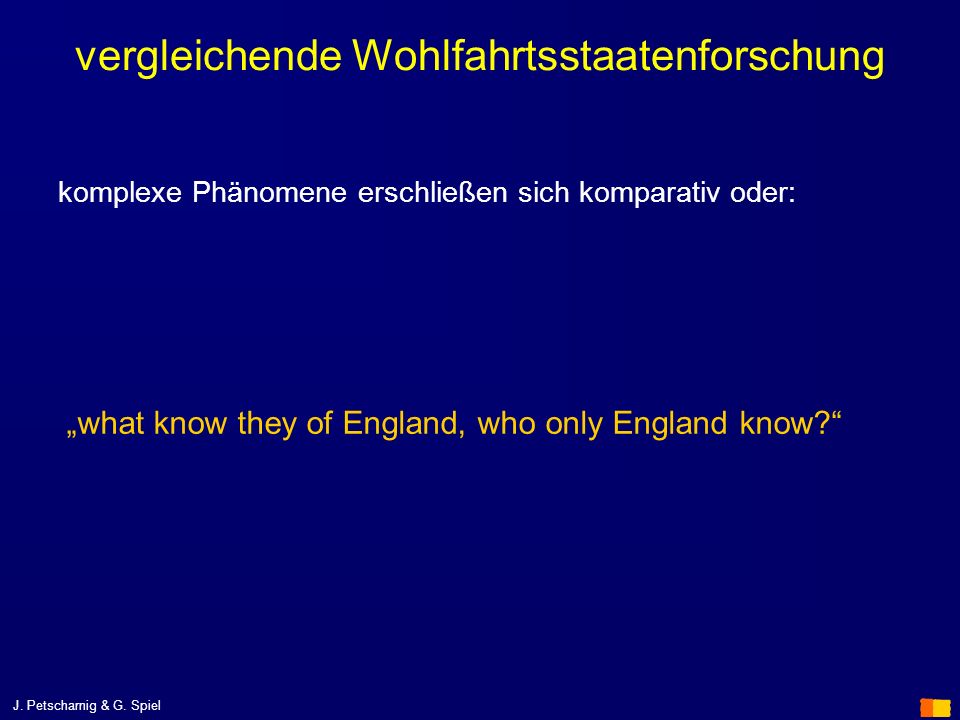 vergleichende Wohlfahrtsstaatenforschung

komplexe Phänomene erschließen sich komparativ oder:

„what know they of England, who only England know?“

J. Petscharnig & G. Spiel